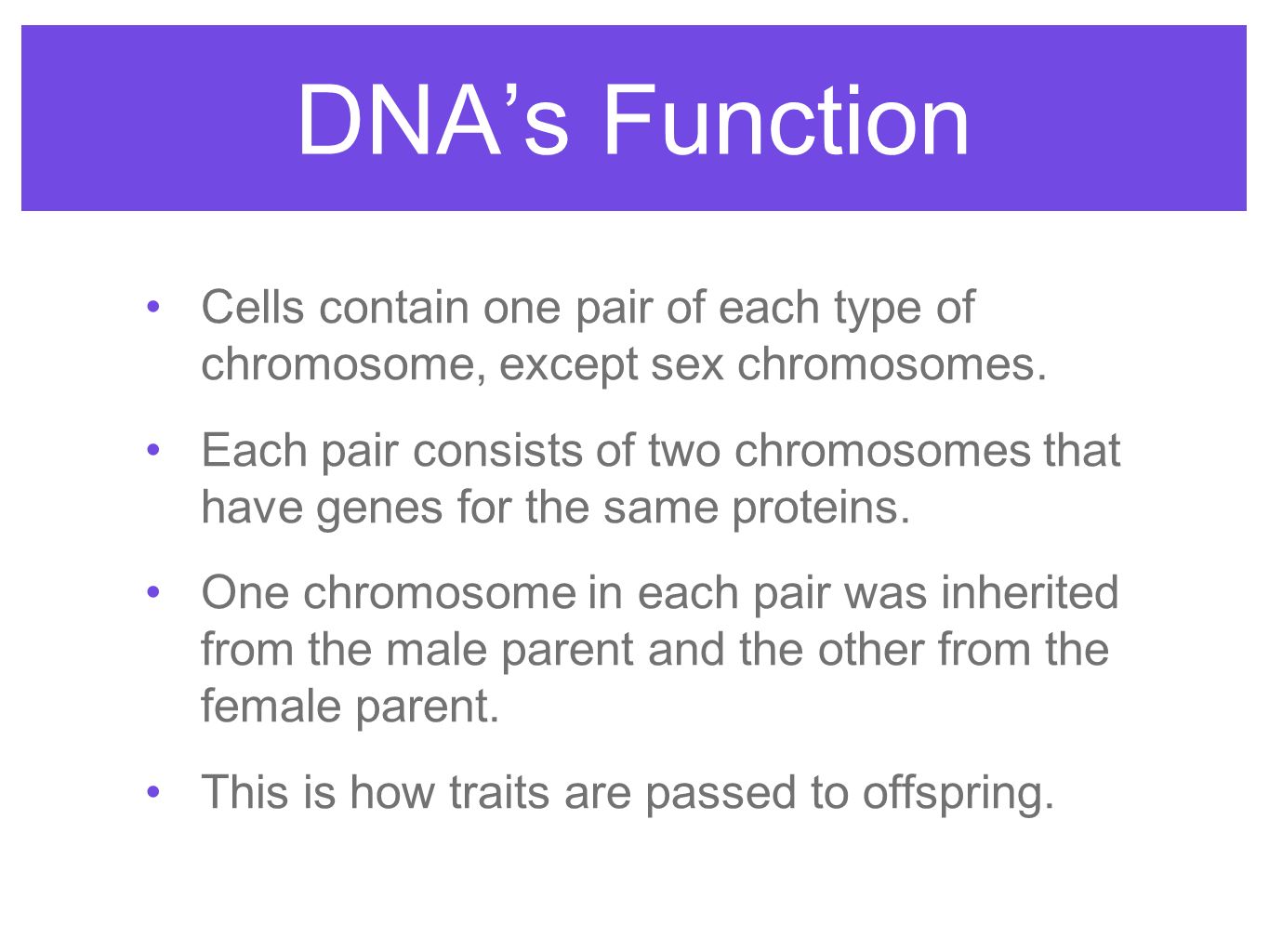 DNA’s Function

• Cells contain one pair of each type of chromosome, except sex chromosomes.

• Each pair consists of two chromosomes that have genes for the same proteins.

• One chromosome in each pair was inherited from the male parent and the other from the female parent.

• This is how traits are passed to offspring.